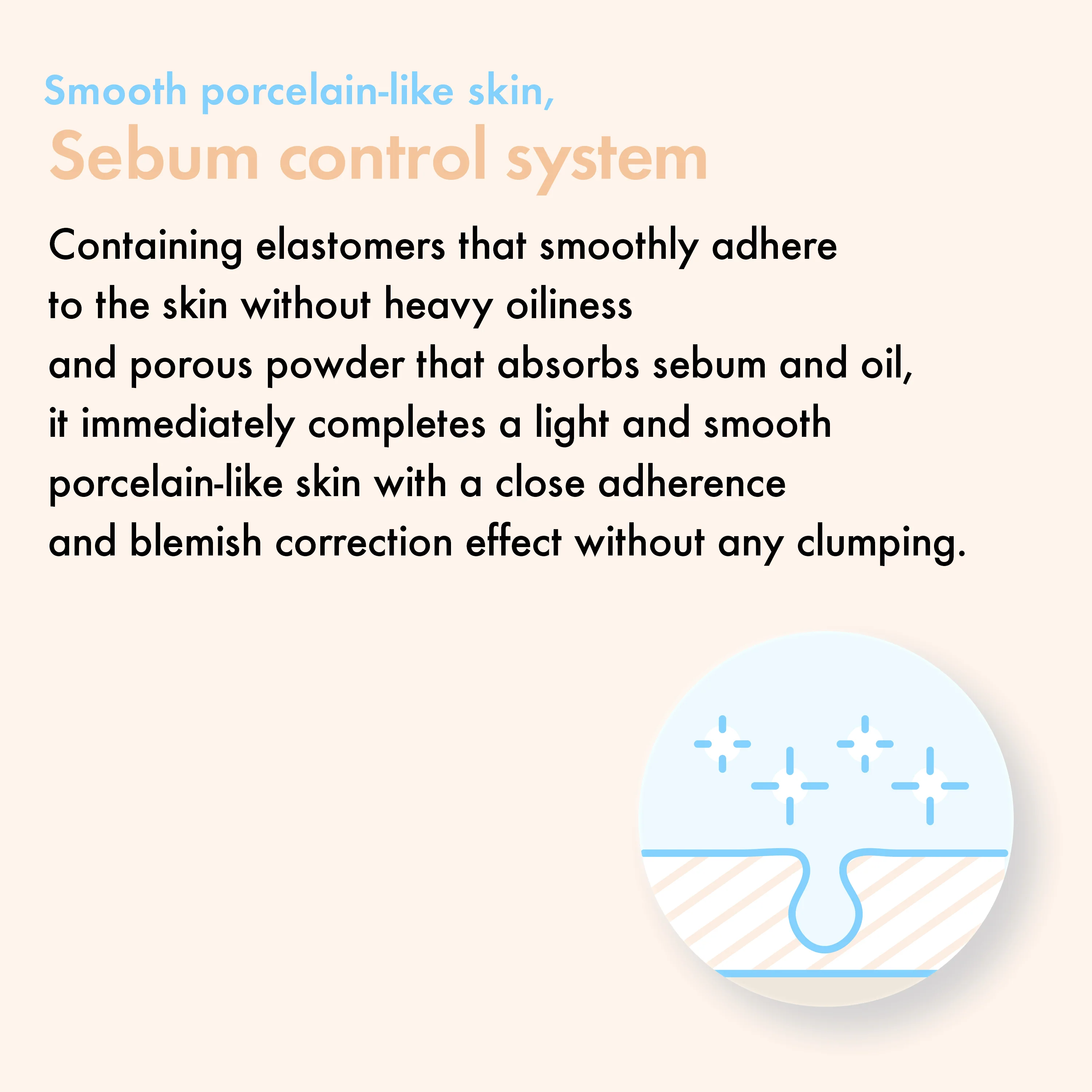 Smooth porcelain-like skin,
Sebum control system

Containing elastomers that smoothly adhere to the skin without heavy oiliness and porous powder that absorbs sebum and oil, it immediately completes a light and smooth porcelain-like skin with a close adherence and blemish correction effect without any clumping.